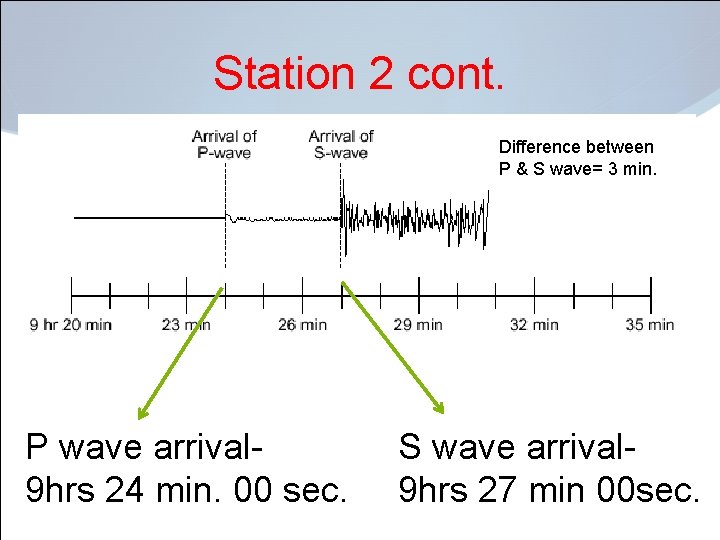 Station 2 cont.

Arrival of P-wave

Arrival of S-wave

Difference between P & S wave= 3 min.

9 hr 20 min
23 min
26 min
29 min
32 min
35 min

P wave arrival-
9hrs 24 min. 00 sec.

S wave arrival-
9hrs 27 min 00sec.